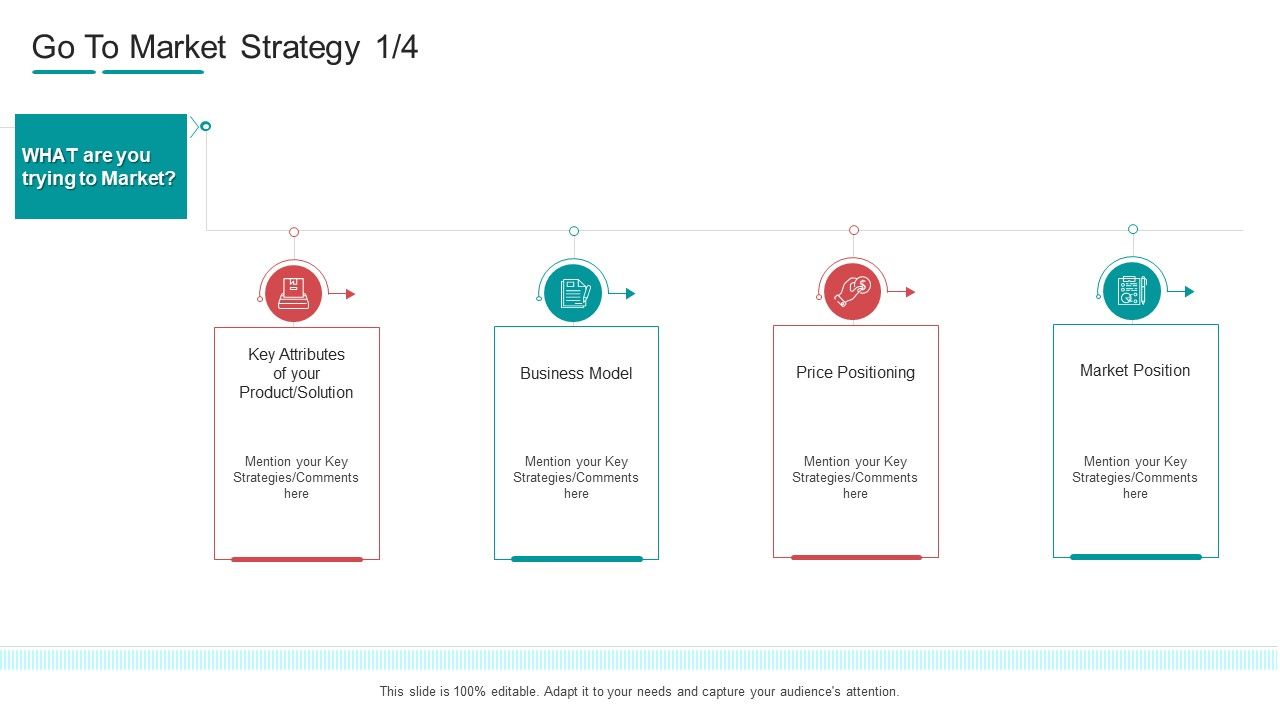 Go To Market Strategy 1/4

WHAT are you trying to Market?

Key Attributes of your Product/Solution

Mention your Key Strategies/Comments here

Business Model

Mention your Key Strategies/Comments here

Price Positioning

Mention your Key Strategies/Comments here

Market Position

Mention your Key Strategies/Comments here

This slide is 100% editable. Adapt it to your needs and capture your audience's attention.